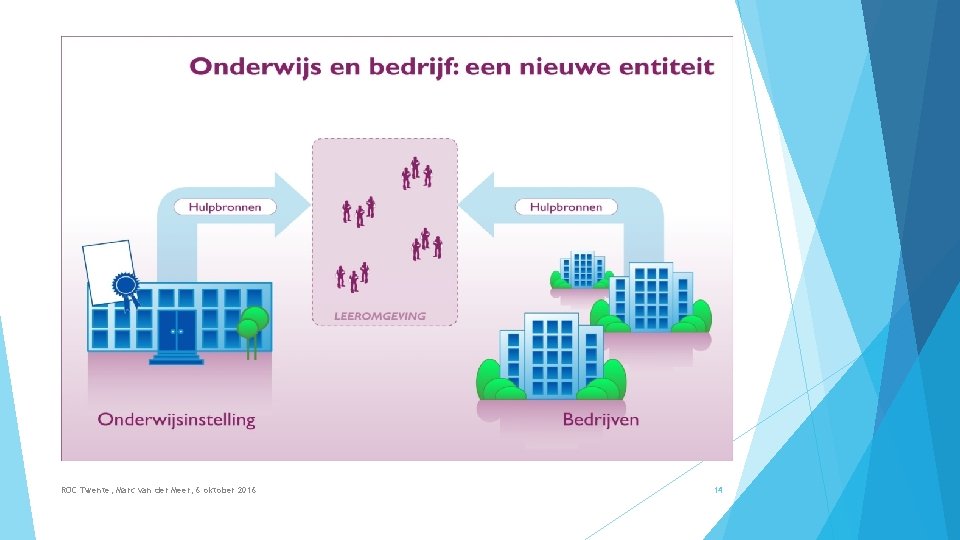 Onderwijs en bedrijf: een nieuwe entiteit

Hulpbronnen

Hulpbronnen

LEEROMGEVING

Onderwijsinstelling

Bedrijven

ROC Twente, Marc van der Meer, 6 oktober 2016

14